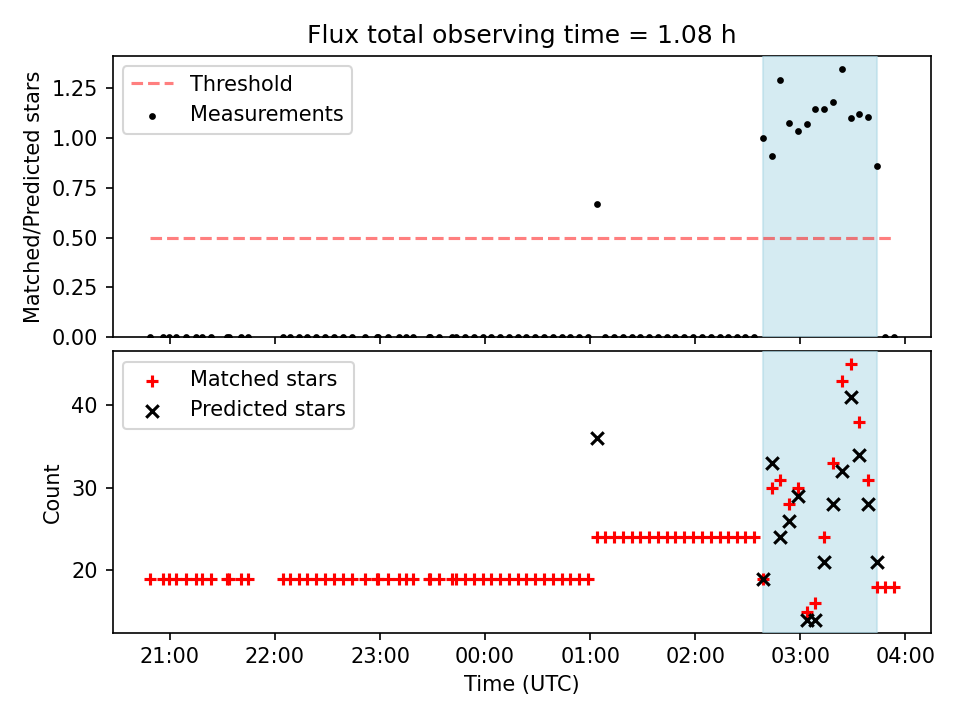 Flux total observing time = 1.08 h

Threshold
Measurements

Matched/Predicted stars

1.25
1.00
0.75
0.50
0.25
0.00

Matched stars
Predicted stars

Count

40
30
20

21:00
22:00
23:00
00:00
01:00
02:00
03:00
04:00

Time (UTC)